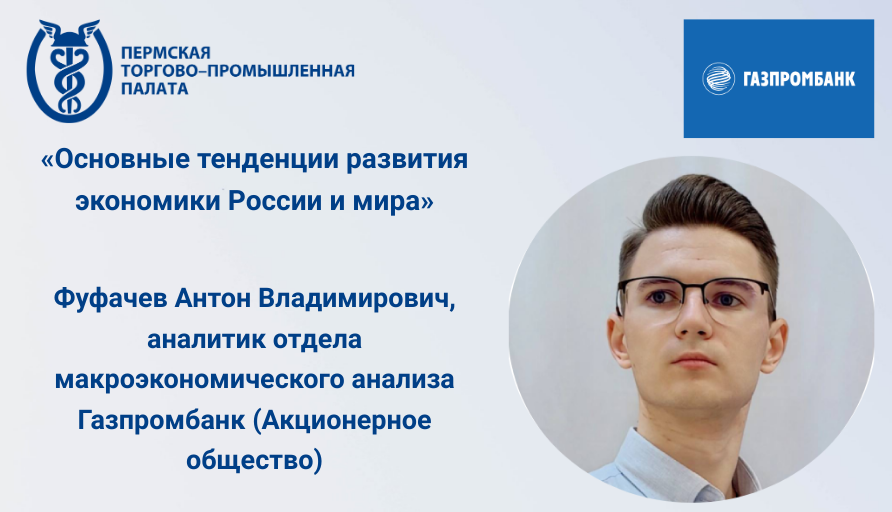 ПЕРМСКАЯ
ТОРГОВО–ПРОМЫШЛЕННАЯ
ПАЛАТА

ГАЗПРОМБАНК

«Основные тенденции развития экономики России и мира»

Фуфачев Антон Владимирович, аналитик отдела макроэкономического анализа Газпромбанк (Акционерное общество)